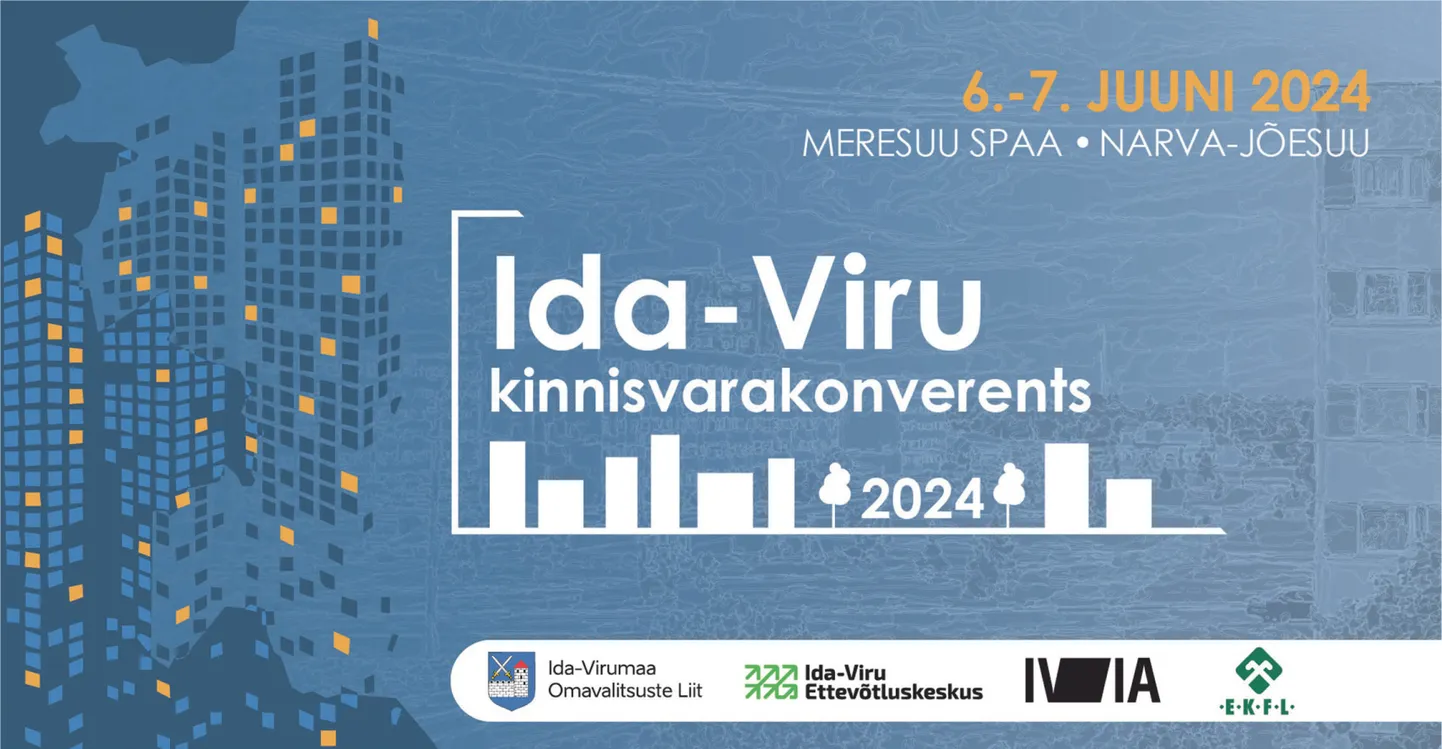 6.-7. JUUNI 2024
MERESUU SPAA • NARVA-JÕESUU

Ida-Viru
kinnisvarakonverents
2024

Ida-Virumaa
Omavalitsuste Liit

Ida-Viru
Ettevõtluskeskus

IVIA

·E·K·F·L·